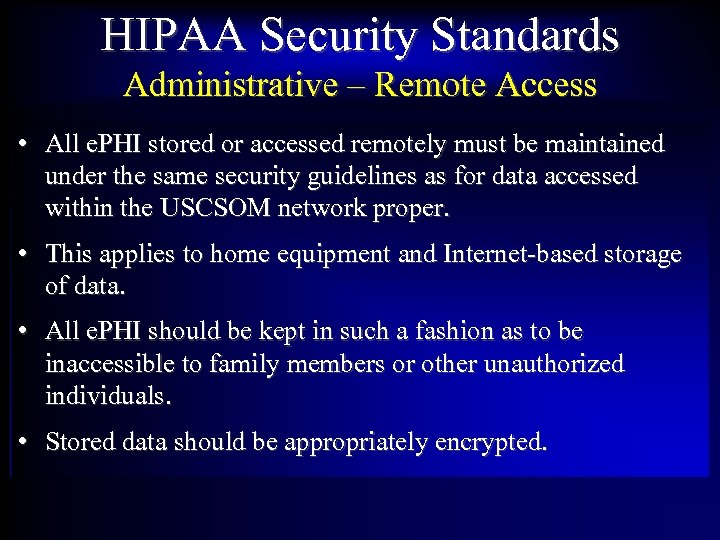 HIPAA Security Standards
Administrative – Remote Access

• All ePHI stored or accessed remotely must be maintained under the same security guidelines as for data accessed within the USCSOM network proper.

• This applies to home equipment and Internet-based storage of data.

• All ePHI should be kept in such a fashion as to be inaccessible to family members or other unauthorized individuals.

• Stored data should be appropriately encrypted.